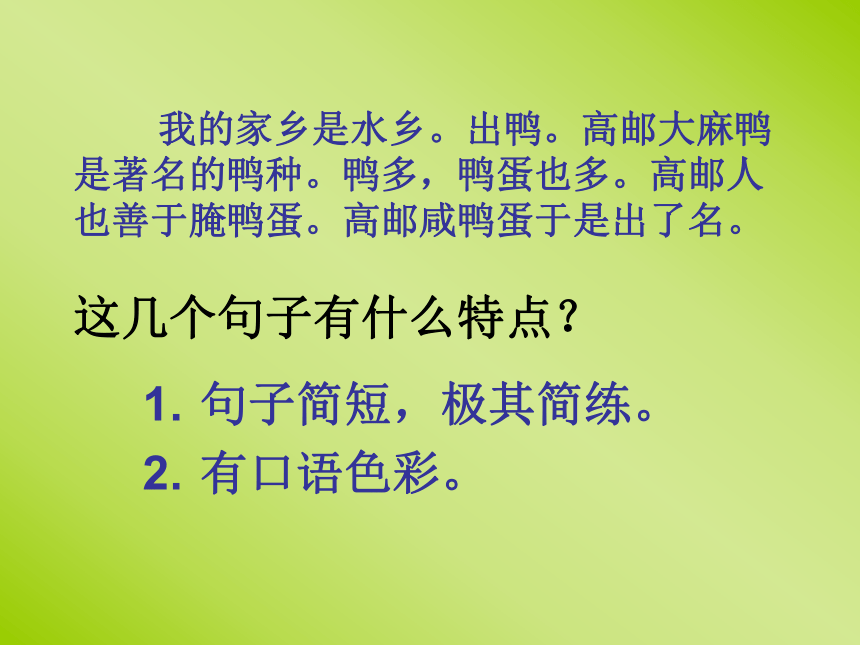 我的家乡是水乡。出鸭。高邮大麻鸭是著名的鸭种。鸭多，鸭蛋也多。高邮人也善于腌鸭蛋。高邮咸鸭蛋于是出了名。

这几个句子有什么特点？

1. 句子简短，极其简练。

2. 有口语色彩。